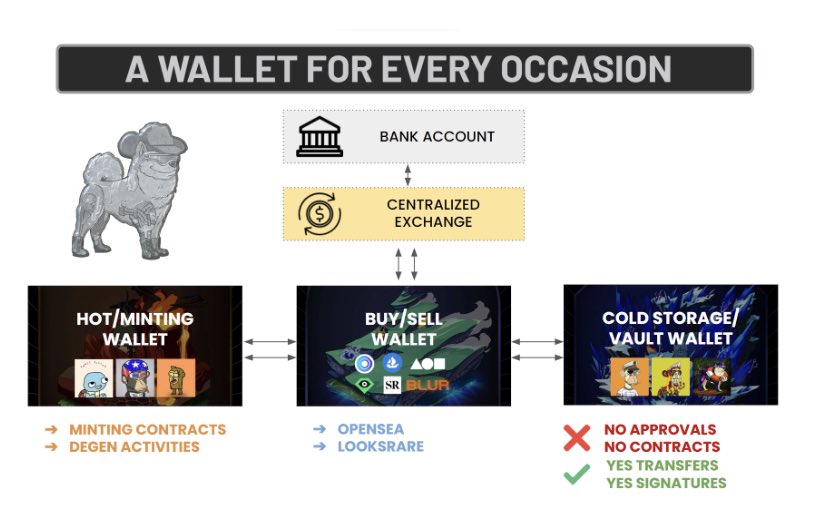 A WALLET FOR EVERY OCCASION

BANK ACCOUNT

CENTRALIZED EXCHANGE

HOT/MINTING WALLET

BUY/SELL WALLET

SR BLUR

COLD STORAGE/ VAULT WALLET

➔ MINTING CONTRACTS
➔ DEGEN ACTIVITIES

➔ OPENSEA
➔ LOOKSRARE

NO APPROVALS
NO CONTRACTS
YES TRANSFERS
YES SIGNATURES